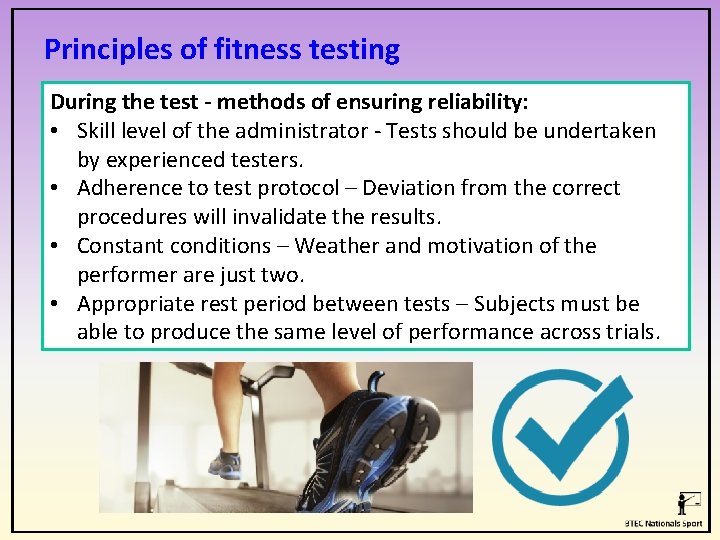 Principles of fitness testing

During the test - methods of ensuring reliability:
• Skill level of the administrator - Tests should be undertaken by experienced testers.
• Adherence to test protocol – Deviation from the correct procedures will invalidate the results.
• Constant conditions – Weather and motivation of the performer are just two.
• Appropriate rest period between tests – Subjects must be able to produce the same level of performance across trials.

BTEC Nationals Sport